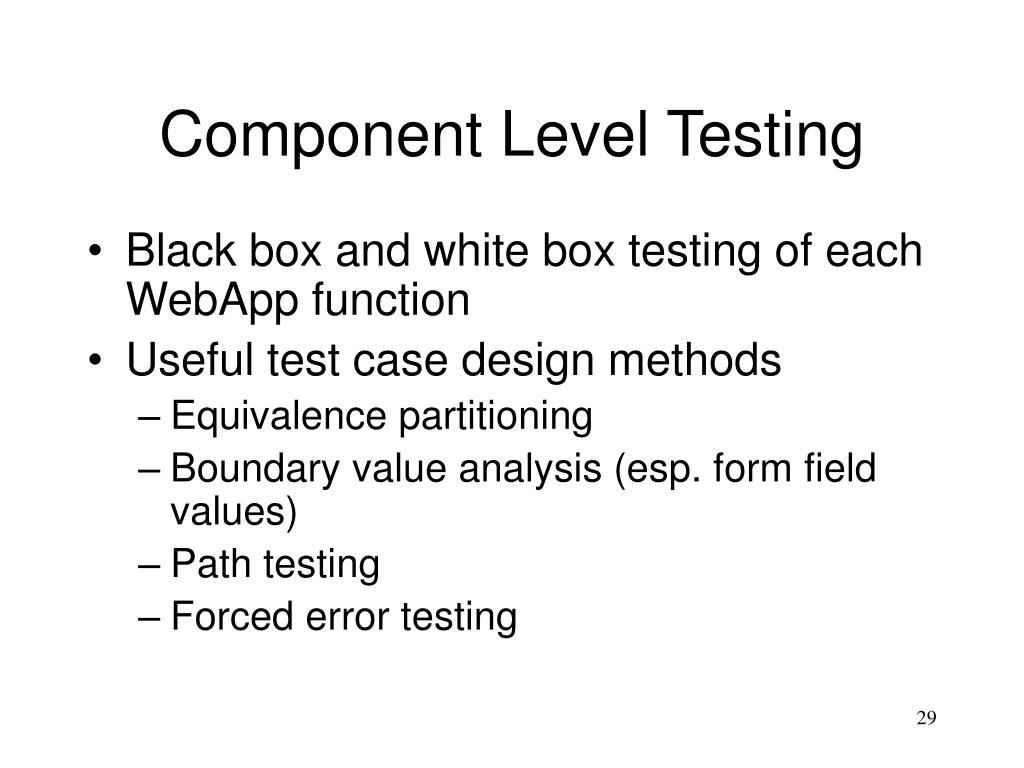 Component Level Testing

• Black box and white box testing of each WebApp function
• Useful test case design methods
– Equivalence partitioning
– Boundary value analysis (esp. form field values)
– Path testing
– Forced error testing

29